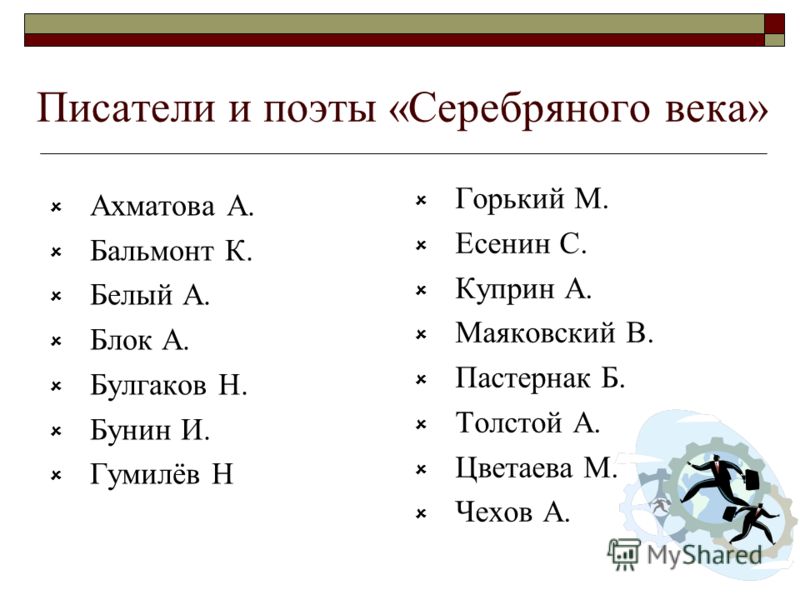 Писатели и поэты «Серебряного века»

Ахматова А.
Бальмонт К.
Белый А.
Блок А.
Булгаков Н.
Бунин И.
Гумилёв Н

Горький М.
Есенин С.
Куприн А.
Маяковский В.
Пастернак Б.
Толстой А.
Цветаева М.
Чехов А.

MyShared